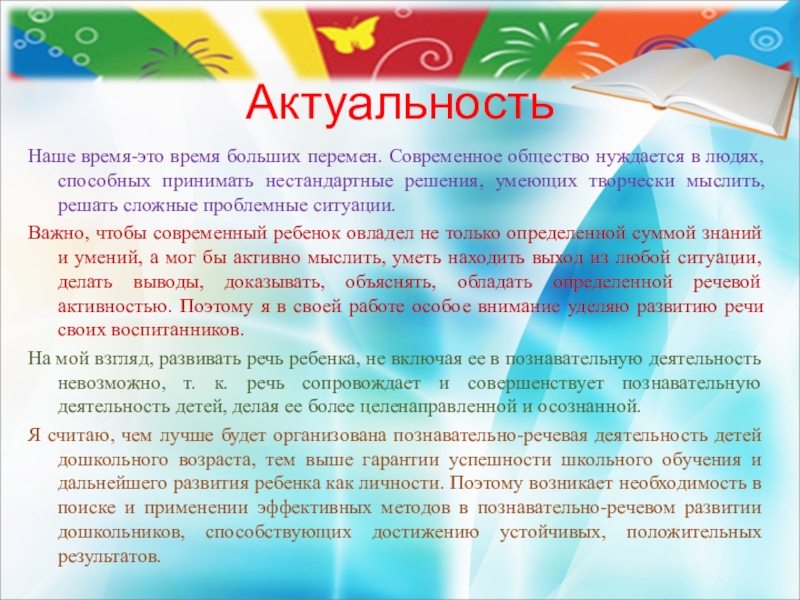 Актуальность

Наше время-это время больших перемен. Современное общество нуждается в людях, способных принимать нестандартные решения, умеющих творчески мыслить, решать сложные проблемные ситуации.

Важно, чтобы современный ребенок овладел не только определенной суммой знаний и умений, а мог бы активно мыслить, уметь находить выход из любой ситуации, делать выводы, доказывать, объяснять, обладать определенной речевой активностью. Поэтому я в своей работе особое внимание уделяю развитию речи своих воспитанников.

На мой взгляд, развивать речь ребенка, не включая ее в познавательную деятельность невозможно, т. к. речь сопровождает и совершенствует познавательную деятельность детей, делая ее более целенаправленной и осознанной.

Я считаю, чем лучше будет организована познавательно-речевая деятельность детей дошкольного возраста, тем выше гарантии успешности школьного обучения и дальнейшего развития ребенка как личности. Поэтому возникает необходимость в поиске и применении эффективных методов в познавательно-речевом развитии дошкольников, способствующих достижению устойчивых, положительных результатов.